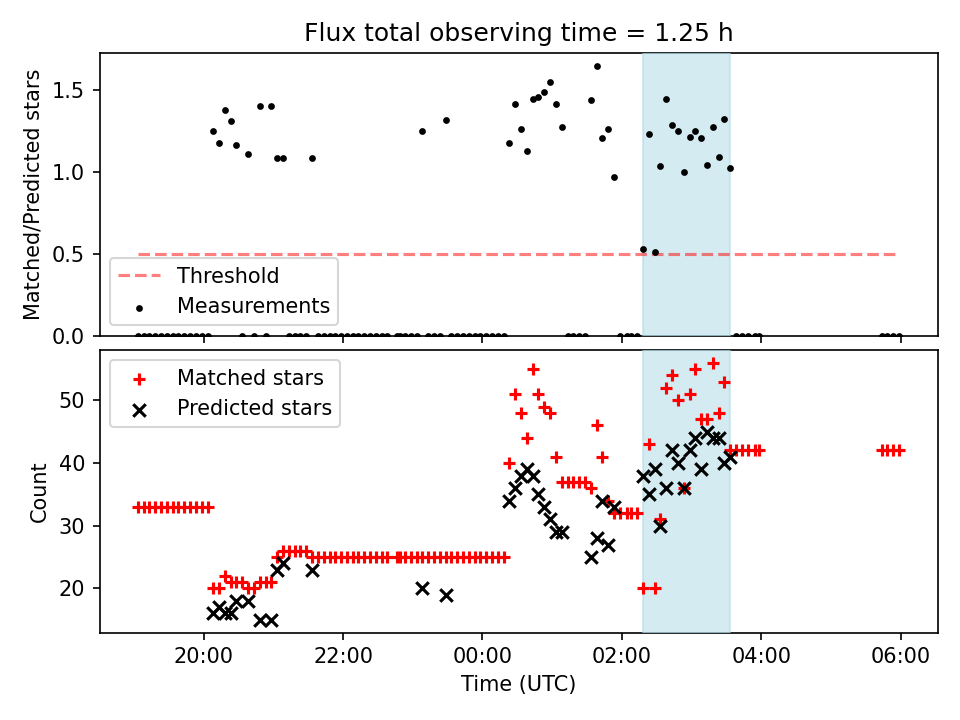 Flux total observing time = 1.25 h

Matched/Predicted stars

1.5
1.0
0.5
0.0

Threshold
Measurements

Matched stars
Predicted stars

Count

50
40
30
20

20:00
22:00
00:00
02:00
04:00
06:00

Time (UTC)